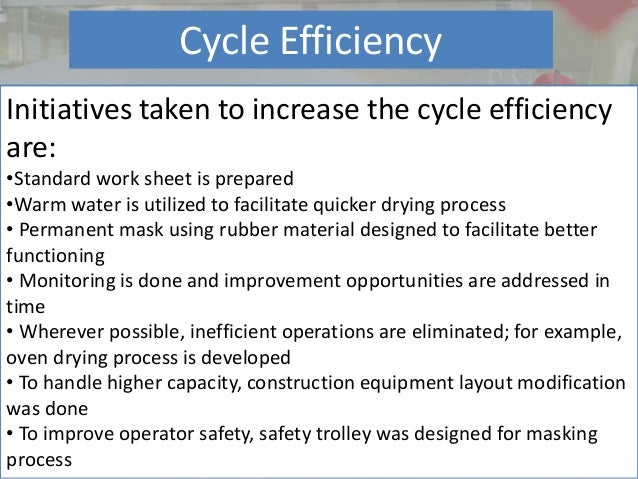 Cycle Efficiency

Initiatives taken to increase the cycle efficiency are:
•Standard work sheet is prepared
•Warm water is utilized to facilitate quicker drying process
• Permanent mask using rubber material designed to facilitate better functioning
• Monitoring is done and improvement opportunities are addressed in time
• Wherever possible, inefficient operations are eliminated; for example, oven drying process is developed
• To handle higher capacity, construction equipment layout modification was done
• To improve operator safety, safety trolley was designed for masking process